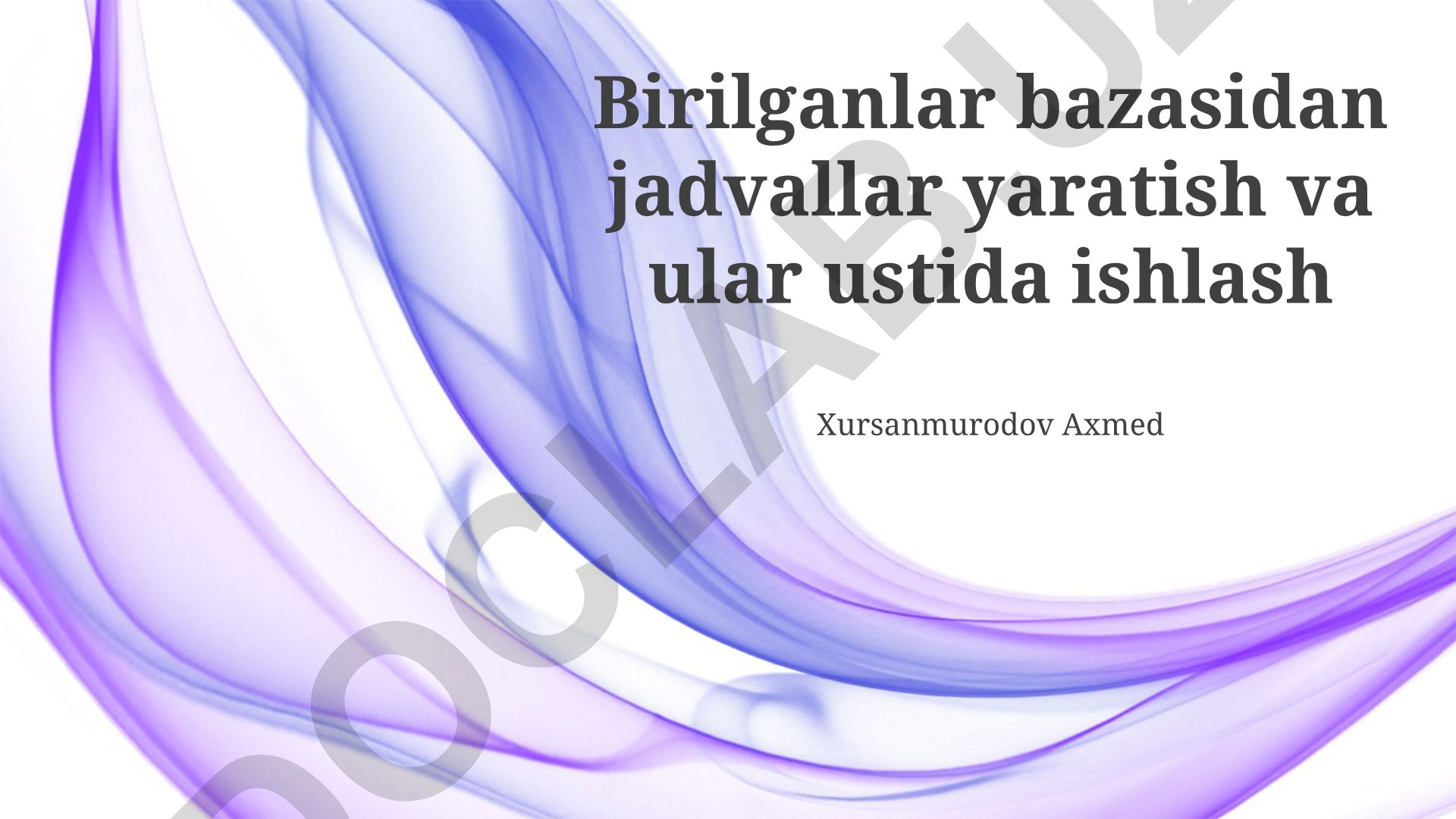 Birilganlar bazasidan jadvallar yaratish va ular ustida ishlash

Xursanmurodov Axmed

DOCLAB.UZ